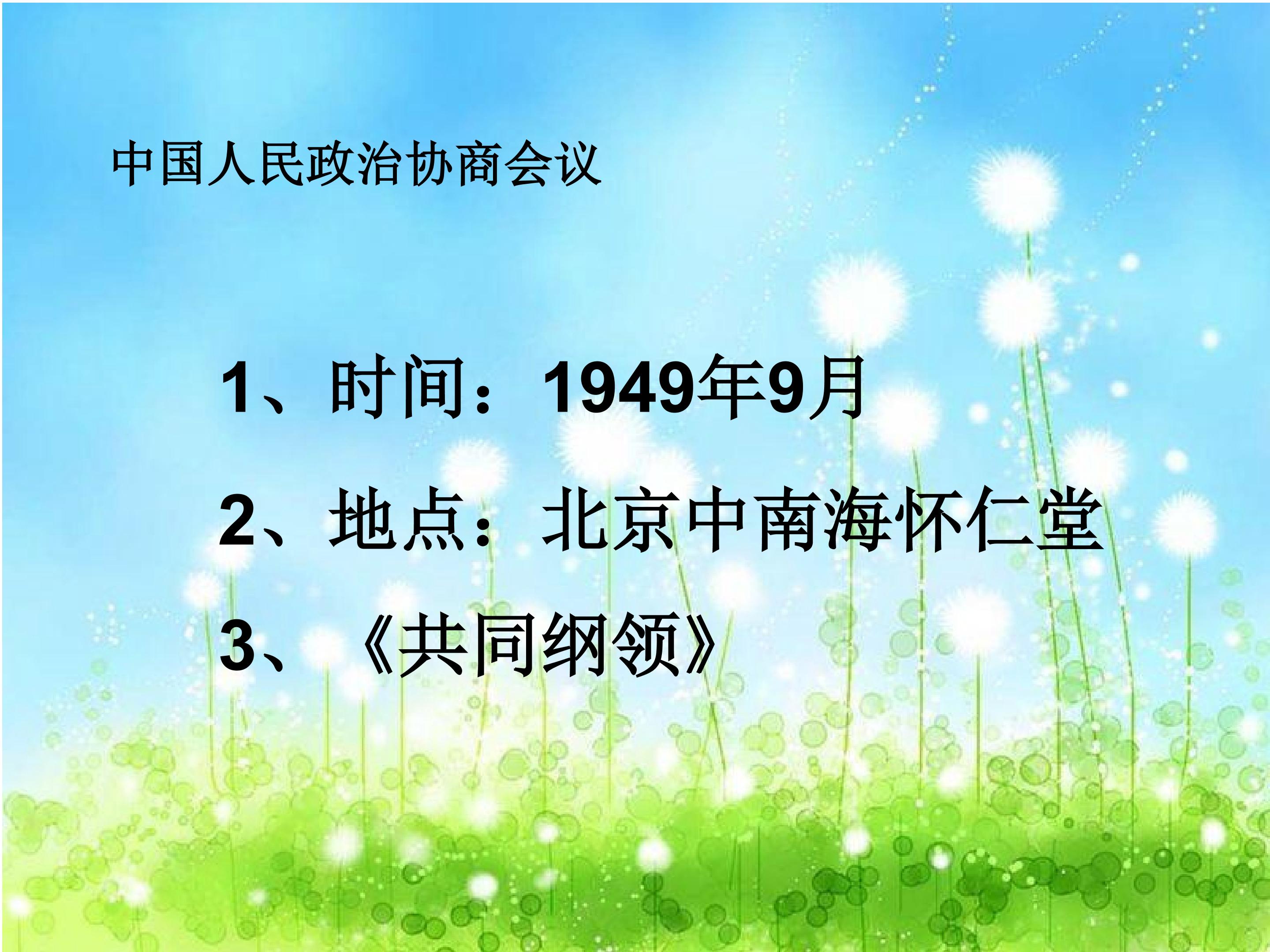 中国人民政治协商会议

1、时间：1949年9月

2、地点：北京中南海怀仁堂

3、《共同纲领》